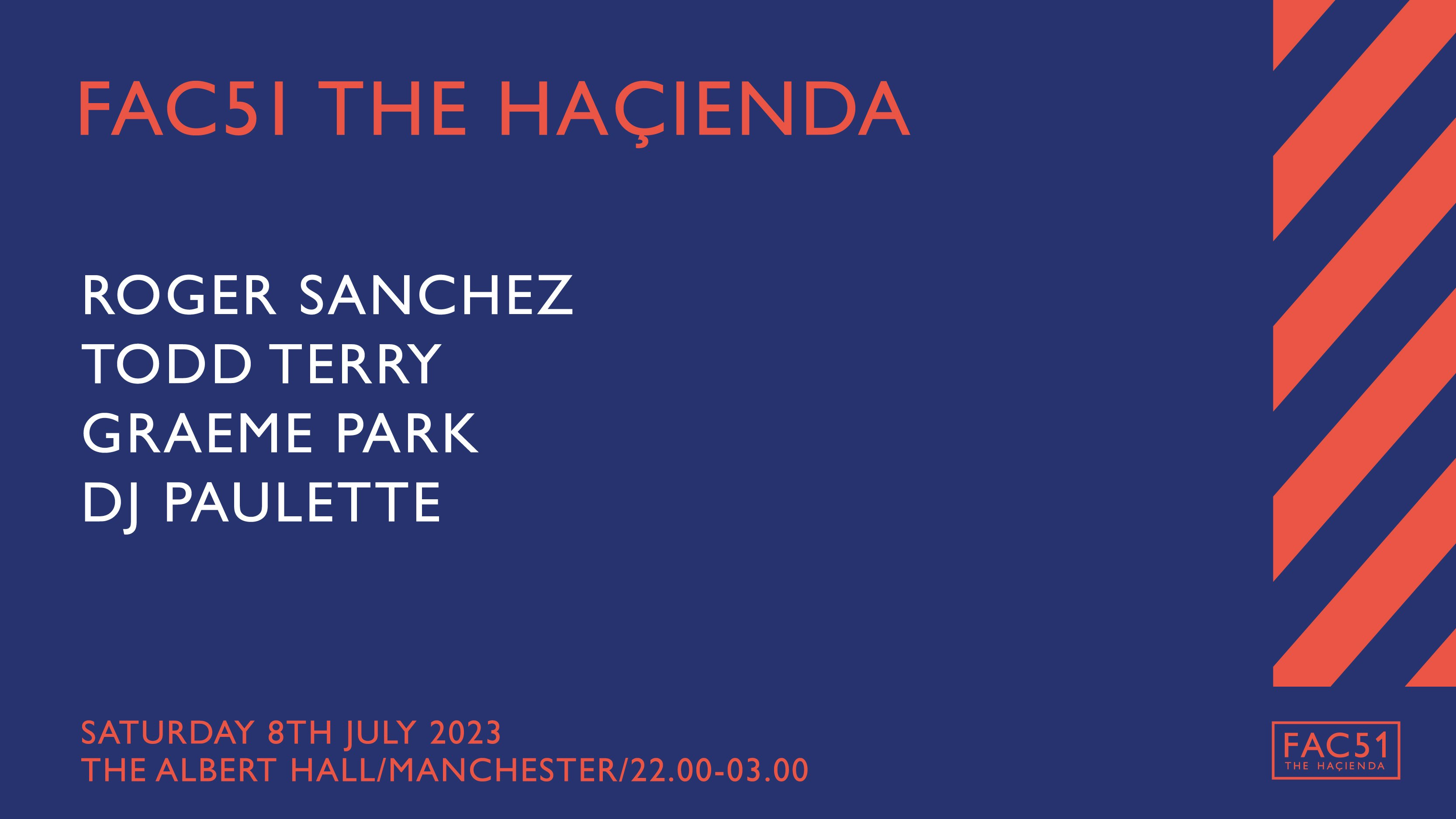 FAC51 THE HAÇIENDA

ROGER SANCHEZ
TODD TERRY
GRAEME PARK
DJ PAULETTE

SATURDAY 8TH JULY 2023
THE ALBERT HALL/MANCHESTER/22.00-03.00

FAC51
THE HAÇIENDA